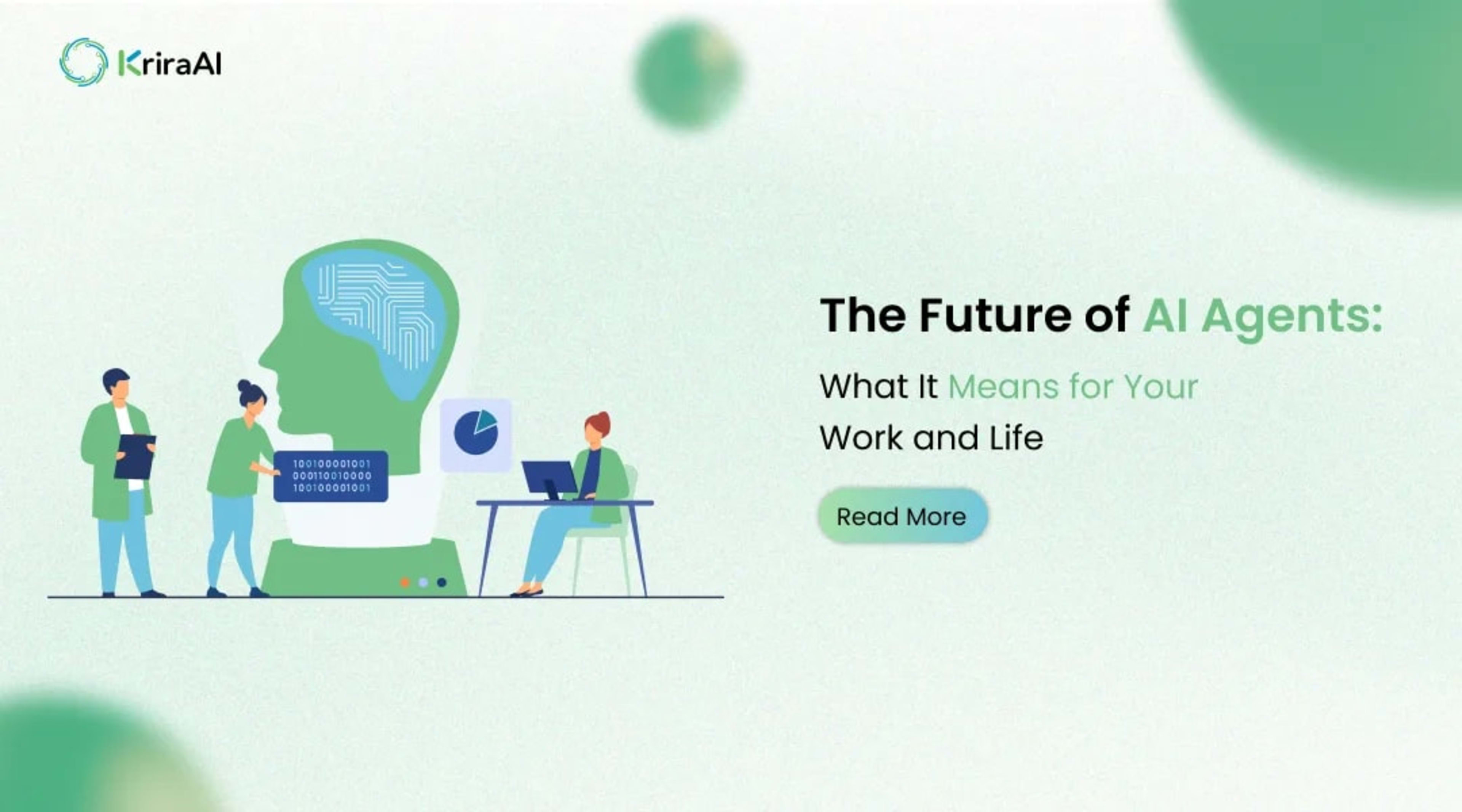 KriraAI

100100001001
000110010000
100100001001

The Future of AI Agents:

What It Means for Your Work and Life

Read More